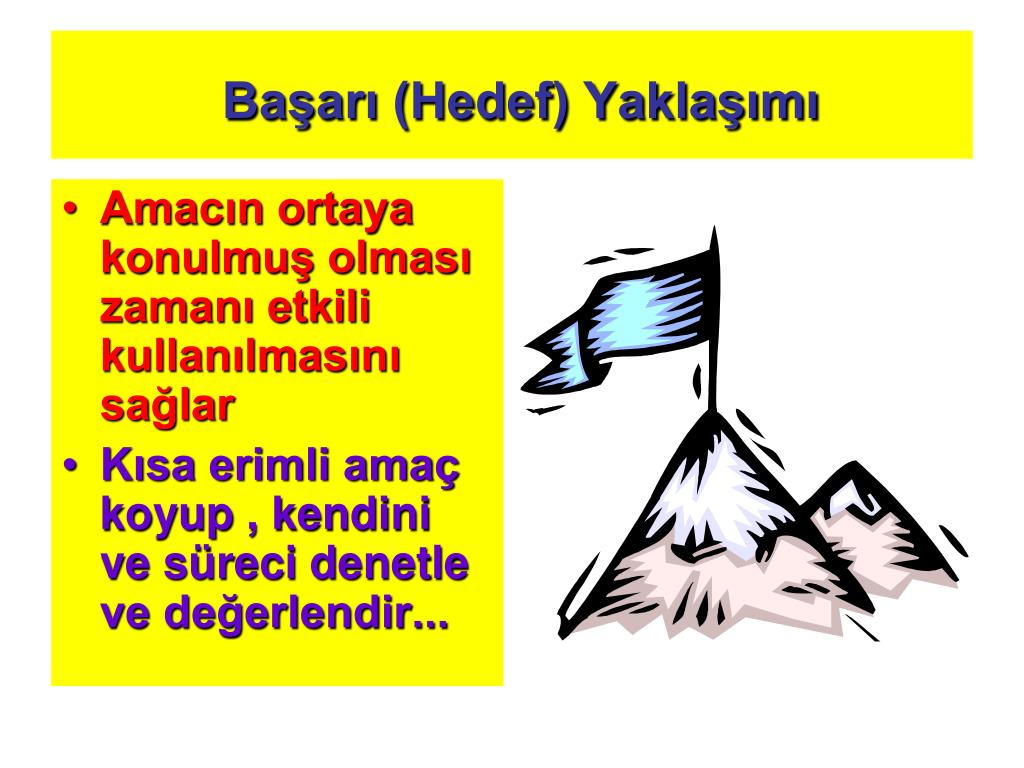 Başarı (Hedef) Yaklaşımı

• Amacın ortaya konulmuş olması zamanı etkili kullanılmasını sağlar

• Kısa erimli amaç koyup , kendini ve süreci denetle ve değerlendir...